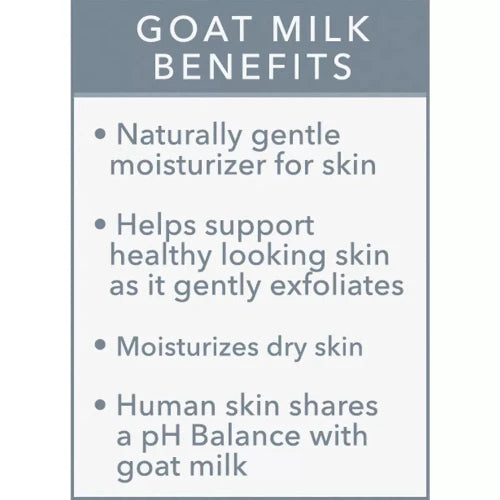 GOAT MILK BENEFITS

• Naturally gentle moisturizer for skin

• Helps support healthy looking skin as it gently exfoliates

• Moisturizes dry skin

• Human skin shares a pH Balance with goat milk